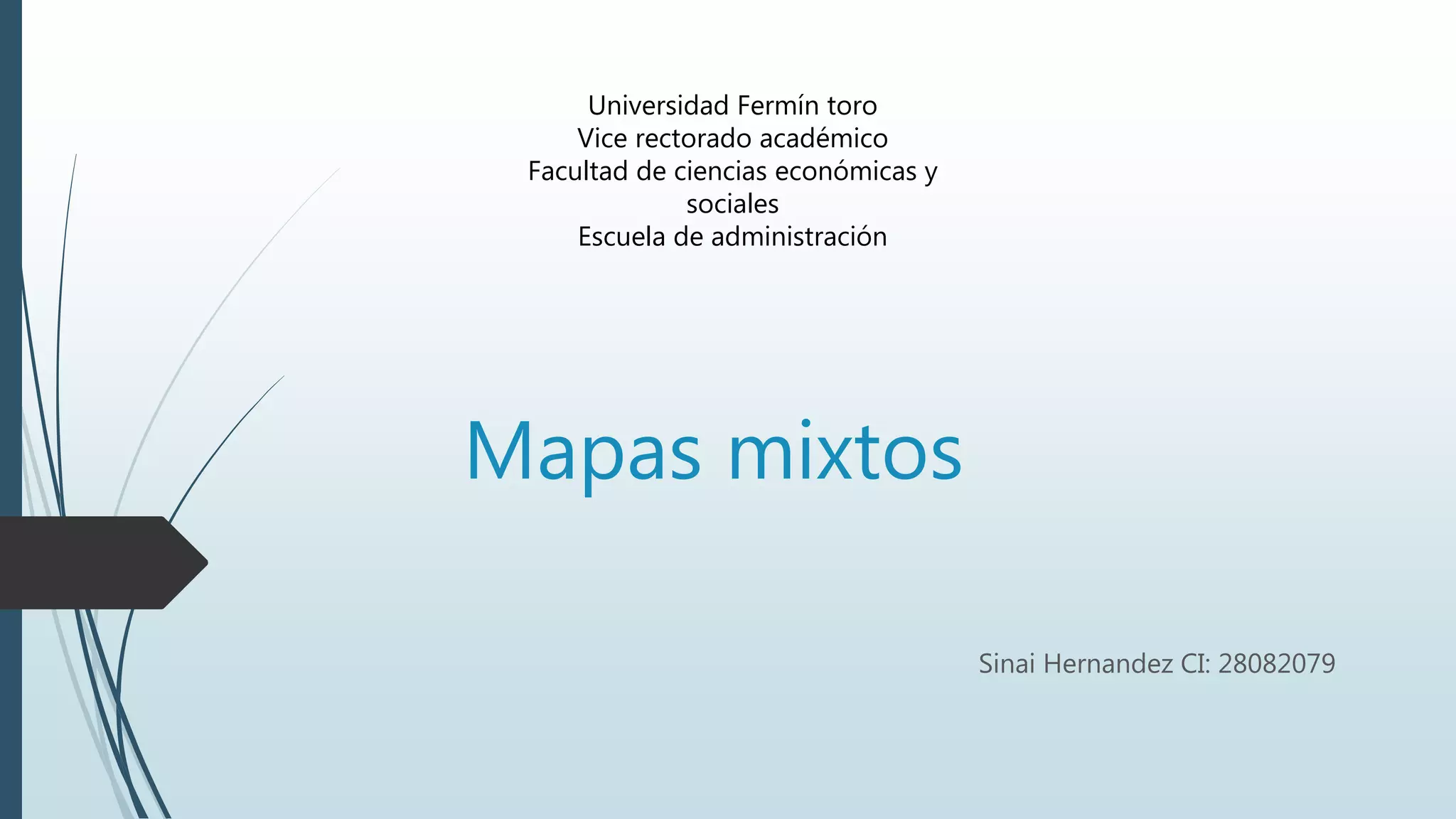 Universidad Fermín toro
Vice rectorado académico
Facultad de ciencias económicas y sociales
Escuela de administración

Mapas mixtos

Sinai Hernandez CI: 28082079